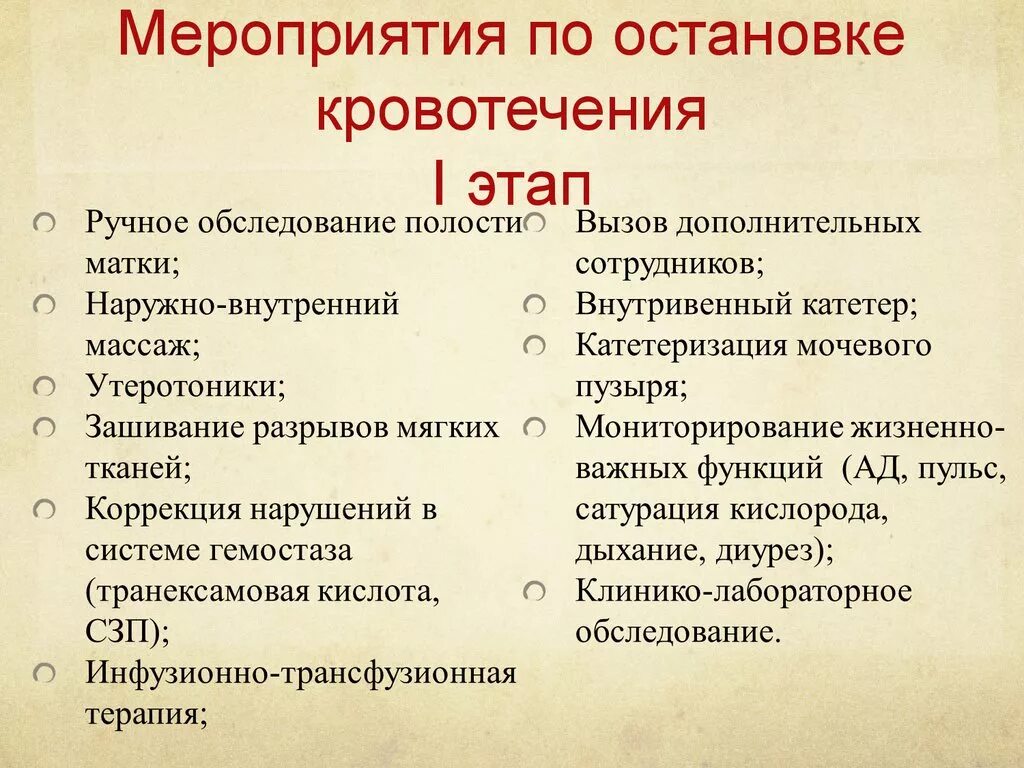 Мероприятия по остановке кровотечения
I этап

Ручное обследование полости матки;

Наружно-внутренний массаж;

Утеротоники;

Зашивание разрывов мягких тканей;

Коррекция нарушений в системе гемостаза (транексамовая кислота, СЗП);

Инфузионно-трансфузионная терапия;

Вызов дополнительных сотрудников;

Внутривенный катетер;

Катетеризация мочевого пузыря;

Мониторирование жизненно-важных функций (АД, пульс, сатурация кислорода, дыхание, диурез);

Клинико-лабораторное обследование.